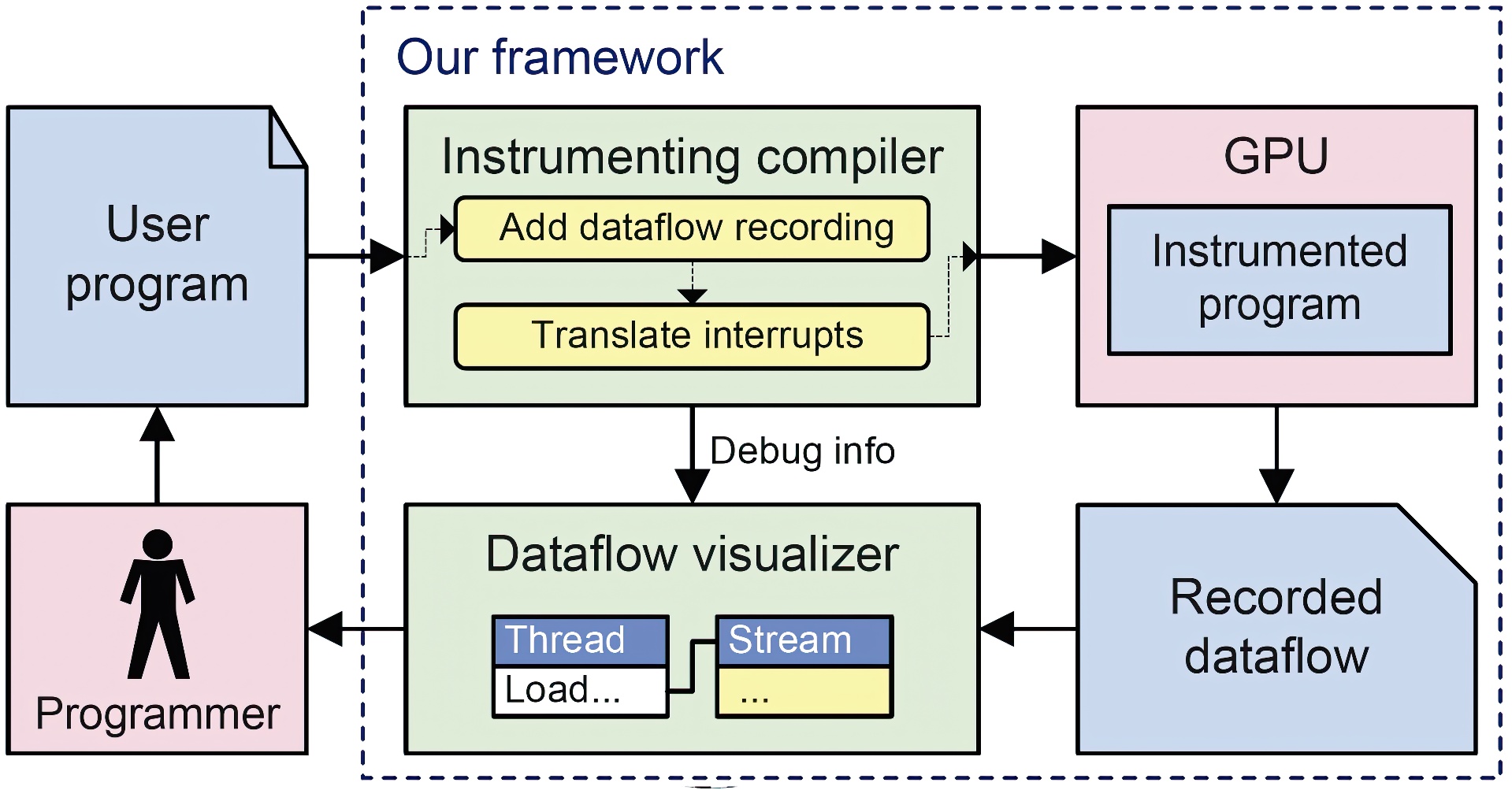 Our framework

User program

Instrumenting compiler

Add dataflow recording

Translate interrupts

GPU

Instrumented program

Debug info

Programmer

Dataflow visualizer

Thread

Load...

Stream

...

Recorded dataflow